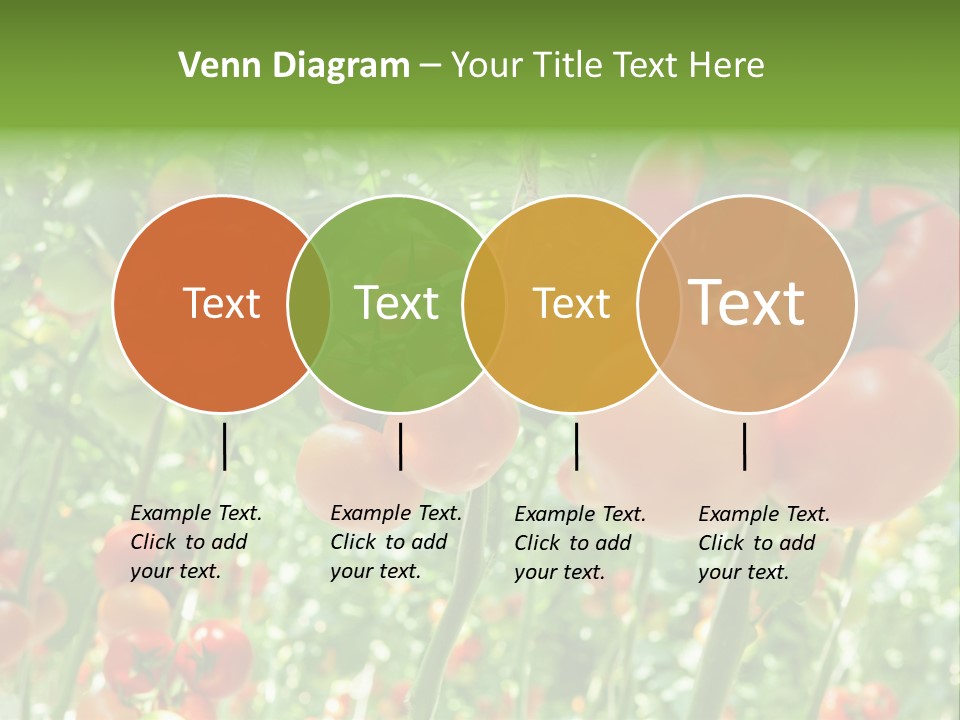 Venn Diagram – Your Title Text Here

Text

Text

Text

Text

Example Text. Click to add your text.

Example Text. Click to add your text.

Example Text. Click to add your text.

Example Text. Click to add your text.